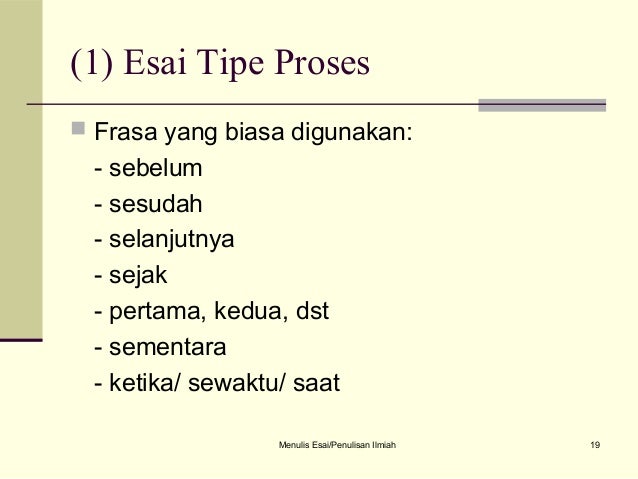 (1) Esai Tipe Proses

Frasa yang biasa digunakan:
- sebelum
- sesudah
- selanjutnya
- sejak
- pertama, kedua, dst
- sementara
- ketika/ sewaktu/ saat

Menulis Esai/Penulisan Ilmiah

19